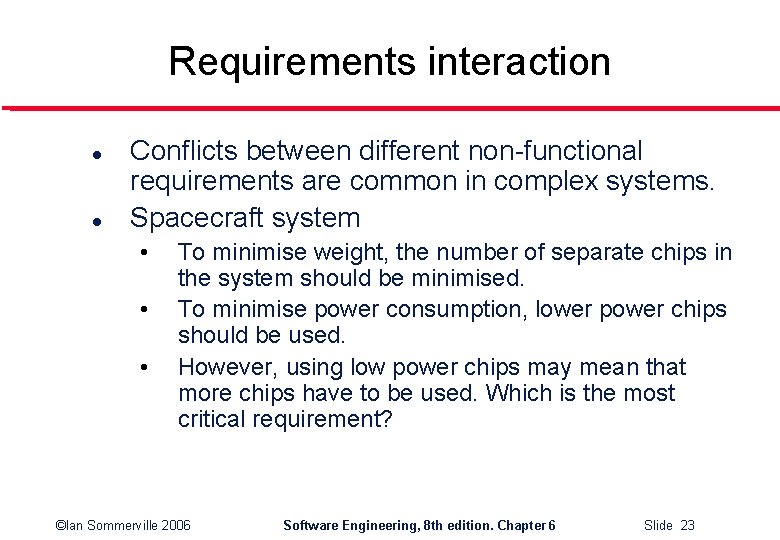 Requirements interaction

- Conflicts between different non-functional requirements are common in complex systems.
- Spacecraft system
  - To minimise weight, the number of separate chips in the system should be minimised.
  - To minimise power consumption, lower power chips should be used.
  - However, using low power chips may mean that more chips have to be used. Which is the most critical requirement?

©Ian Sommerville 2006 Software Engineering, 8th edition. Chapter 6 Slide 23